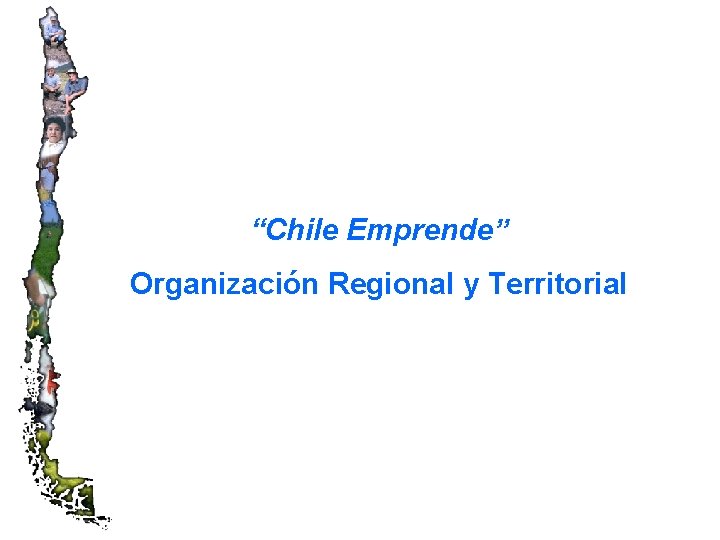 “Chile Emprende”

Organización Regional y Territorial